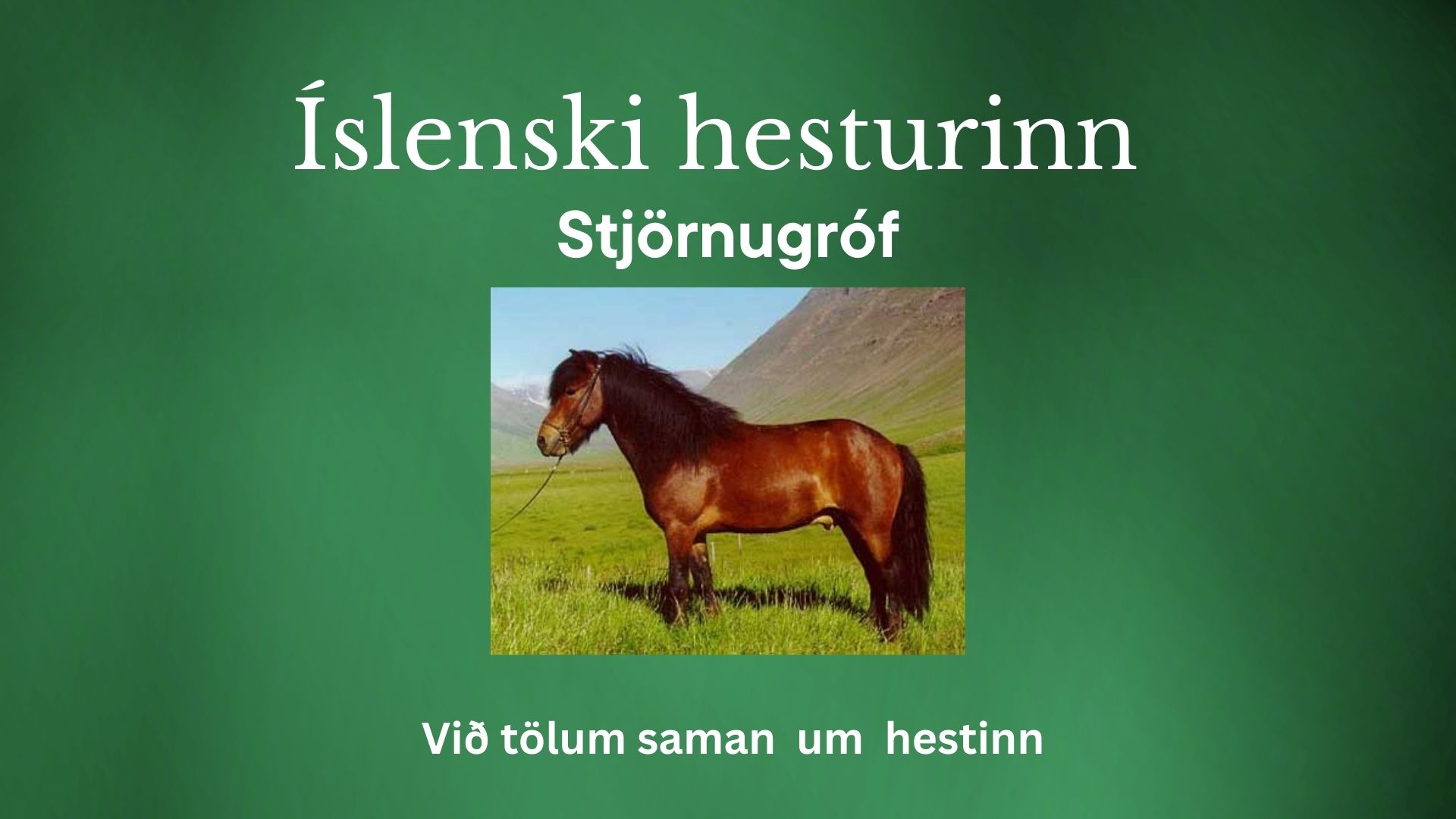 Íslenski hesturinn

Stjörnugróf

Við tölum saman um hestinn